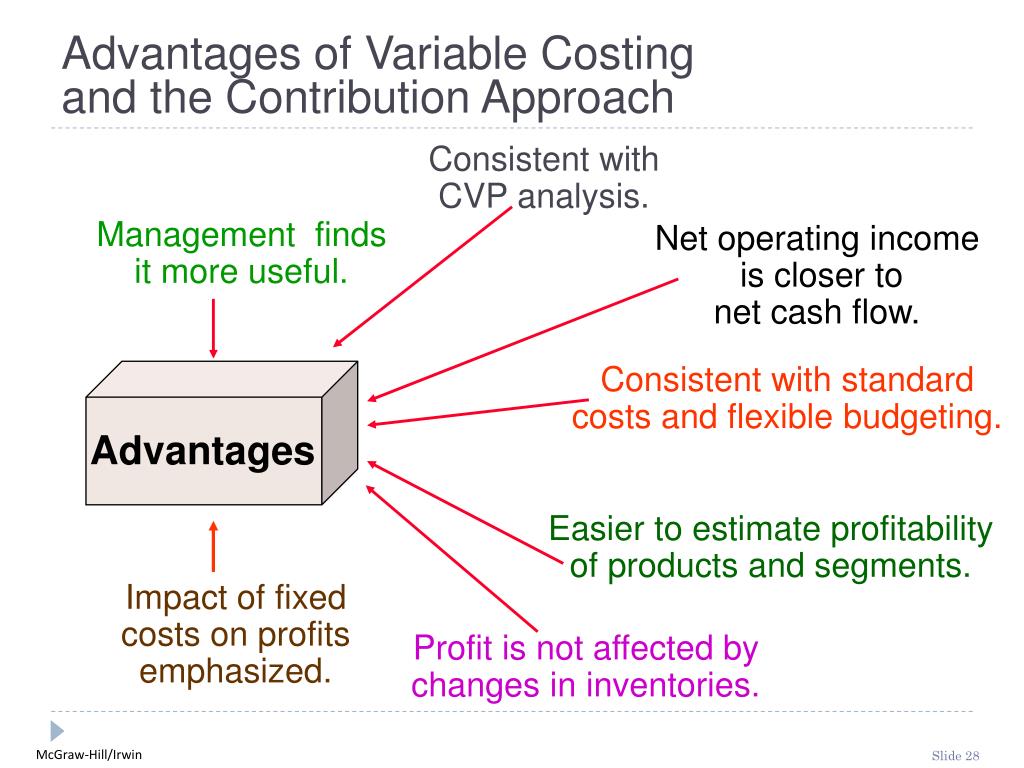 Advantages of Variable Costing and the Contribution Approach

Consistent with CVP analysis.

Management finds it more useful.

Net operating income is closer to net cash flow.

Consistent with standard costs and flexible budgeting.

Advantages

Easier to estimate profitability of products and segments.

Impact of fixed costs on profits emphasized.

Profit is not affected by changes in inventories.

McGraw-Hill/Irwin

Slide 28